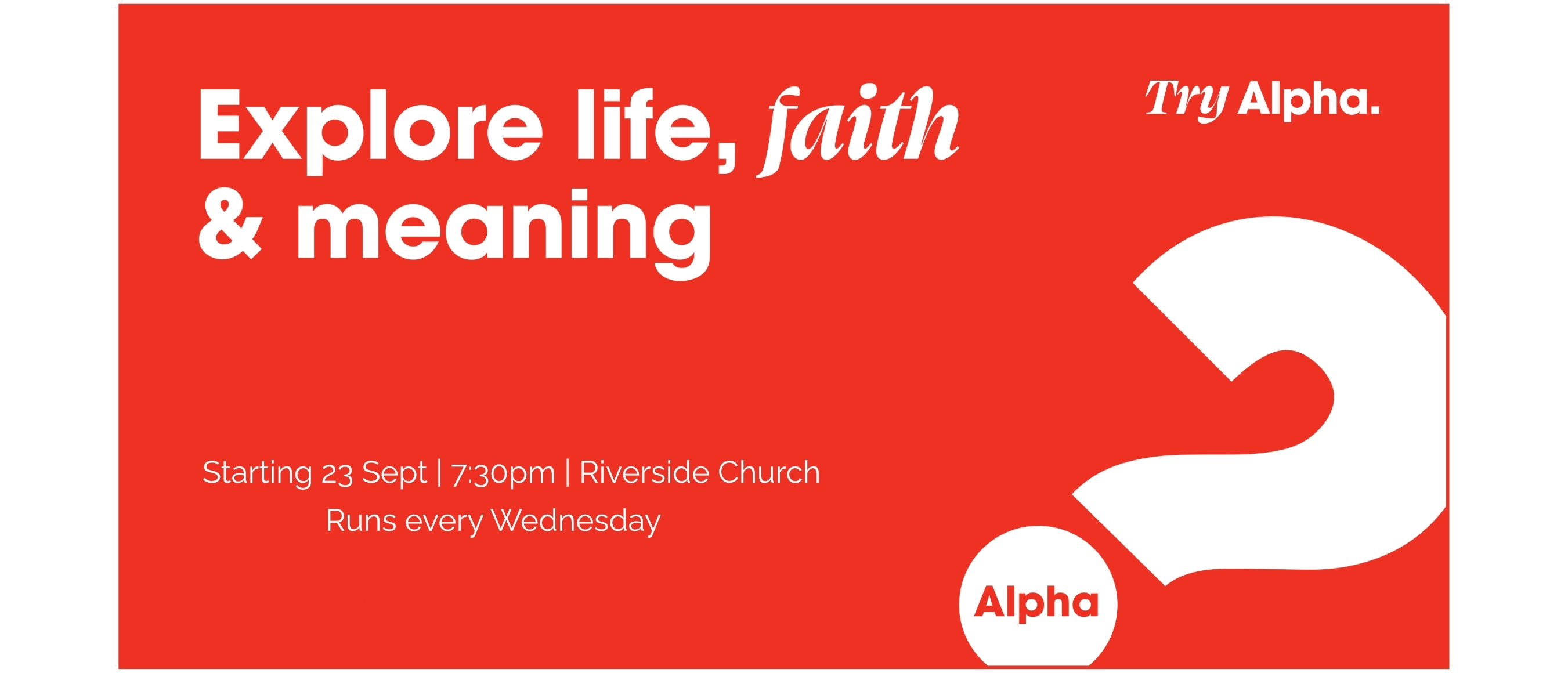 Explore life, faith & meaning

Try Alpha.

Starting 23 Sept | 7:30pm | Riverside Church
Runs every Wednesday

Alpha